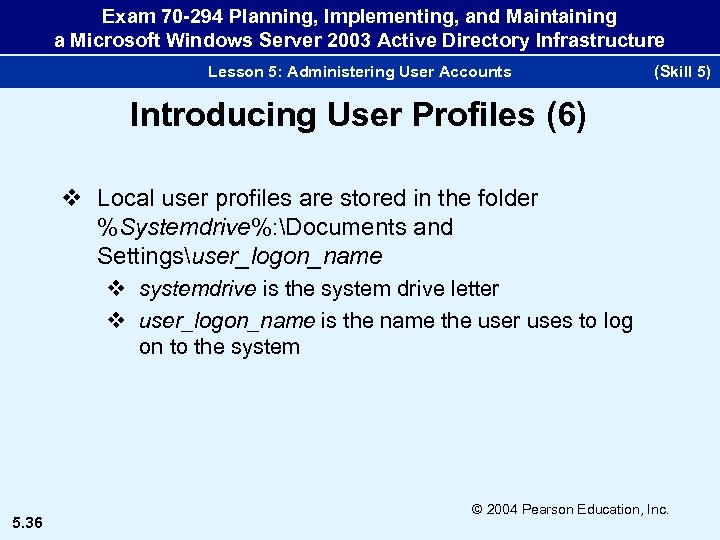 Exam 70-294 Planning, Implementing, and Maintaining a Microsoft Windows Server 2003 Active Directory Infrastructure

Lesson 5: Administering User Accounts (Skill 5)

Introducing User Profiles (6)

❖ Local user profiles are stored in the folder %Systemdrive%:\Documents and Settings\user_logon_name

❖ systemdrive is the system drive letter

❖ user_logon_name is the name the user uses to log on to the system

© 2004 Pearson Education, Inc.

5.36